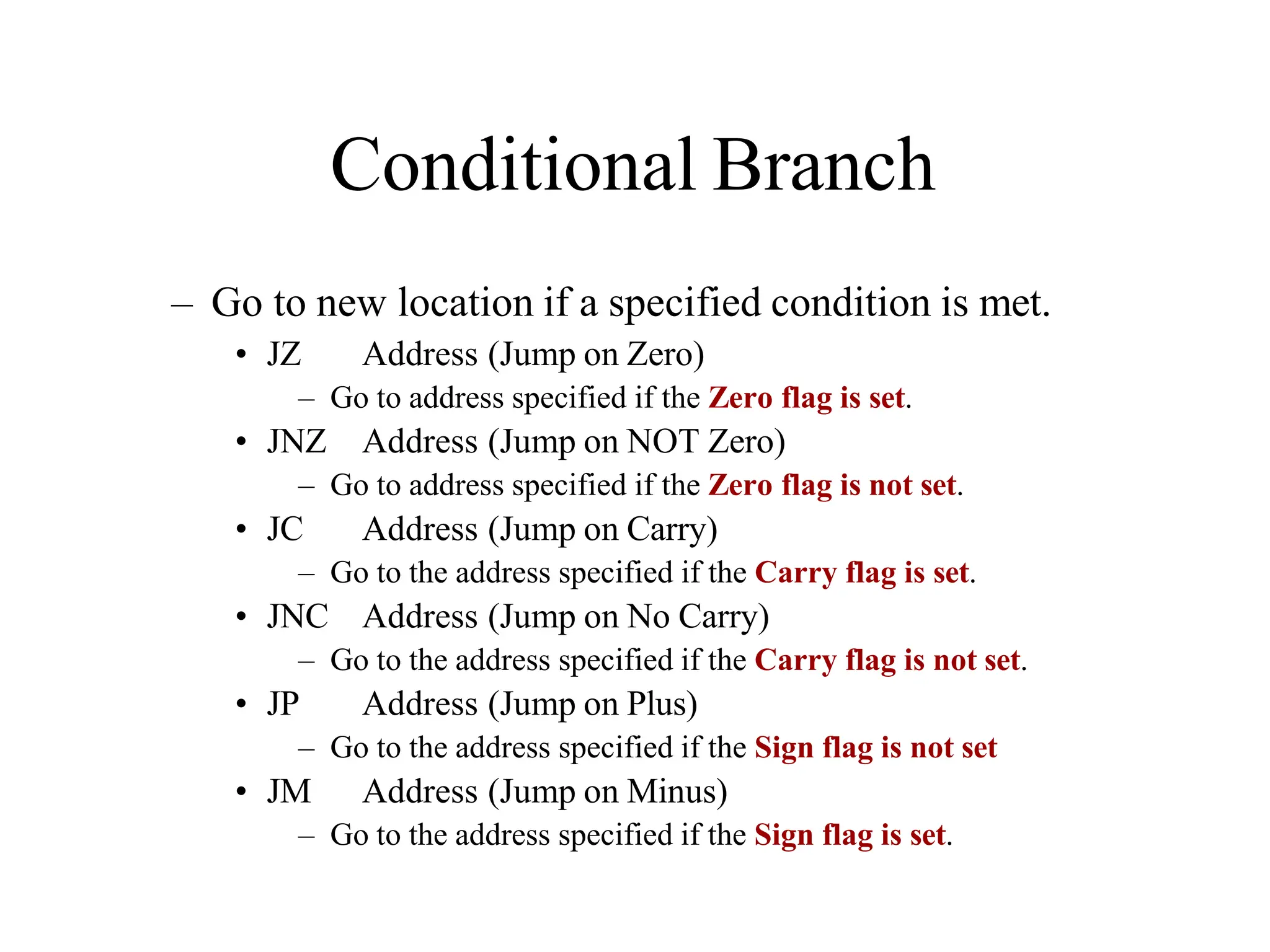 Conditional Branch

– Go to new location if a specified condition is met.

• JZ Address (Jump on Zero)
  – Go to address specified if the Zero flag is set.
• JNZ Address (Jump on NOT Zero)
  – Go to address specified if the Zero flag is not set.
• JC Address (Jump on Carry)
  – Go to the address specified if the Carry flag is set.
• JNC Address (Jump on No Carry)
  – Go to the address specified if the Carry flag is not set.
• JP Address (Jump on Plus)
  – Go to the address specified if the Sign flag is not set
• JM Address (Jump on Minus)
  – Go to the address specified if the Sign flag is set.